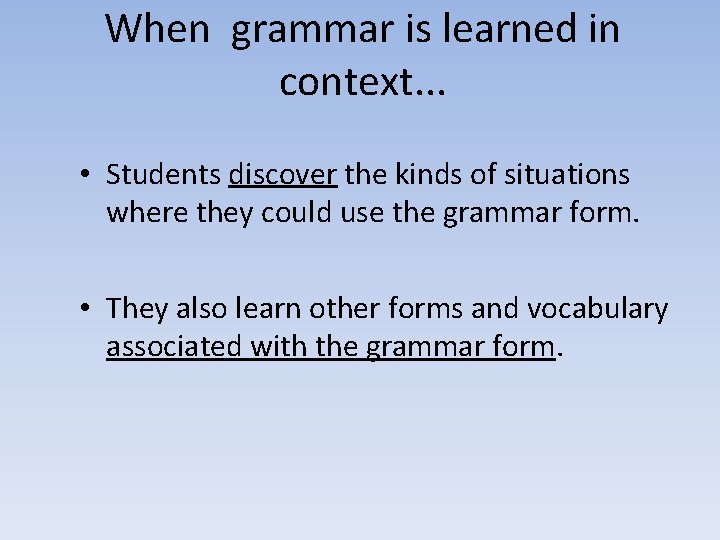 When grammar is learned in context...

• Students discover the kinds of situations where they could use the grammar form.

• They also learn other forms and vocabulary associated with the grammar form.